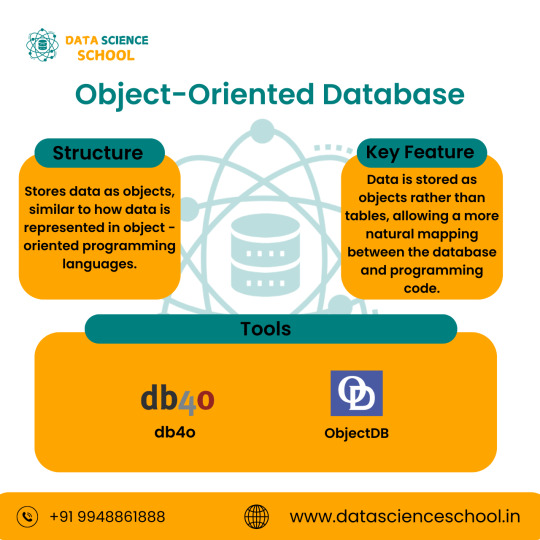 DATA SCIENCE SCHOOL

Object-Oriented Database

Structure

Stores data as objects, similar to how data is represented in object - oriented programming languages.

Key Feature

Data is stored as objects rather than tables, allowing a more natural mapping between the database and programming code.

Tools

db4o

db4o

OD

ObjectDB

+91 9948861888

www.datascienceschool.in